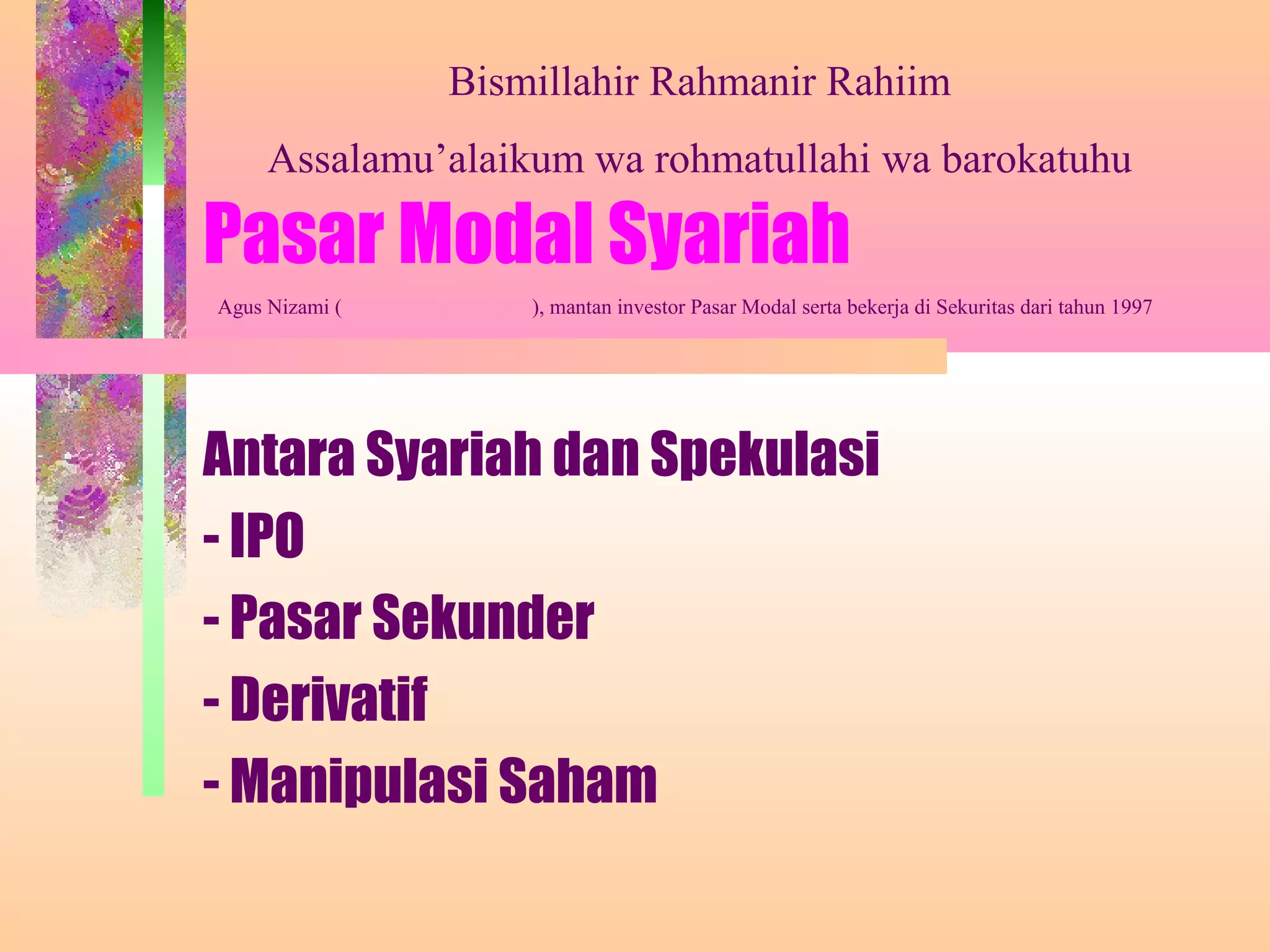 Bismillahir Rahmanir Rahiim

Assalamu’alaikum wa rohmatullahi wa barokatuhu

Pasar Modal Syariah

Agus Nizami ( ), mantan investor Pasar Modal serta bekerja di Sekuritas dari tahun 1997

Antara Syariah dan Spekulasi

- IPO

- Pasar Sekunder

- Derivatif

- Manipulasi Saham